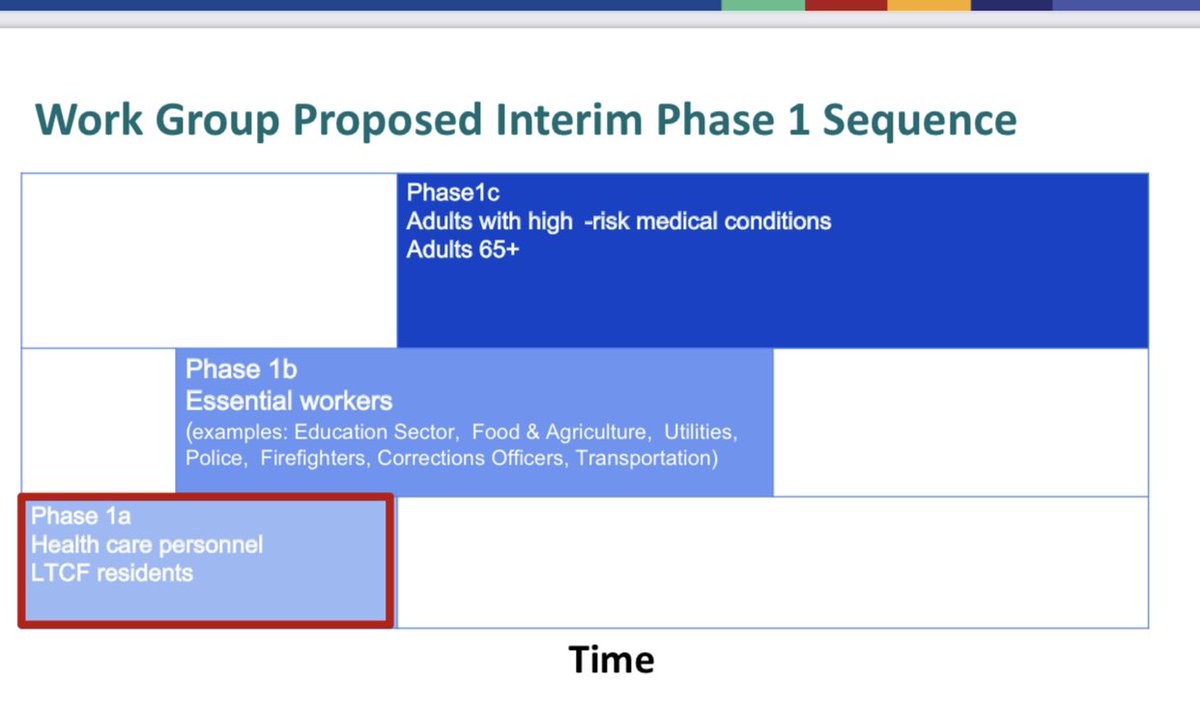 Work Group Proposed Interim Phase 1 Sequence

Phase1c
Adults with high -risk medical conditions
Adults 65+

Phase 1b
Essential workers
(examples: Education Sector, Food & Agriculture, Utilities, Police, Firefighters, Corrections Officers, Transportation)

Phase 1a
Health care personnel
LTCF residents

Time